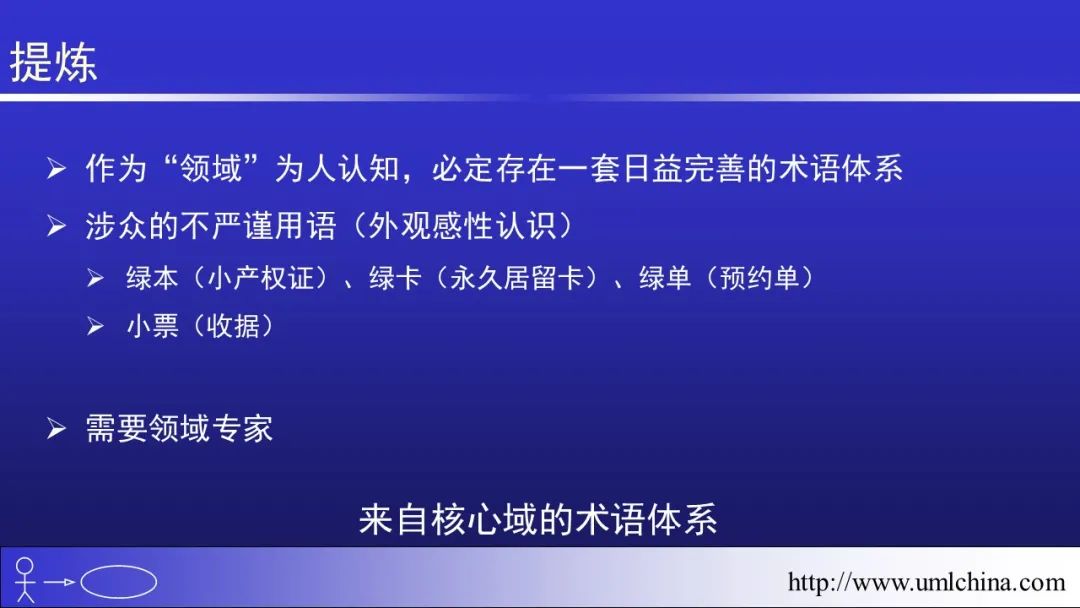 提炼

➢ 作为“领域”为人认知，必定存在一套日益完善的术语体系

➢ 涉众的不严谨用语（外观感性认识）

➢ 绿本（小产权证）、绿卡（永久居留卡）、绿单（预约单）

➢ 小票（收据）

➢ 需要领域专家

来自核心域的术语体系

http://www.umlchina.com